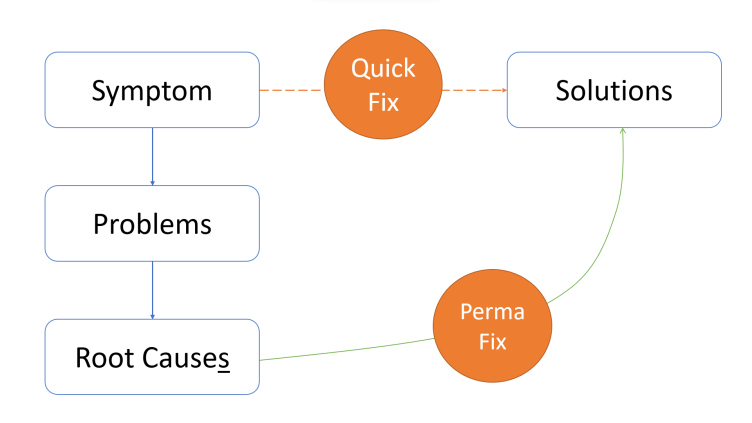 Symptom

Quick Fix

Solutions

Problems

Root Causes

Perma Fix